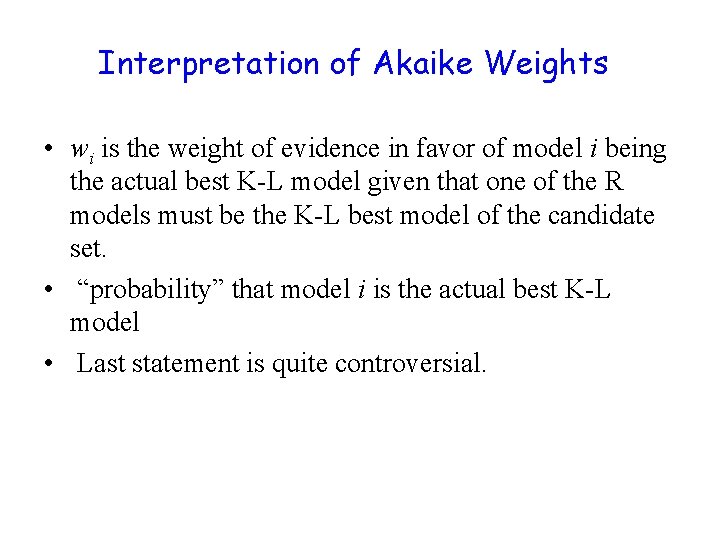 Interpretation of Akaike Weights

• $w_i$ is the weight of evidence in favor of model $i$ being the actual best K-L model given that one of the R models must be the K-L best model of the candidate set.

• "probability" that model $i$ is the actual best K-L model

• Last statement is quite controversial.